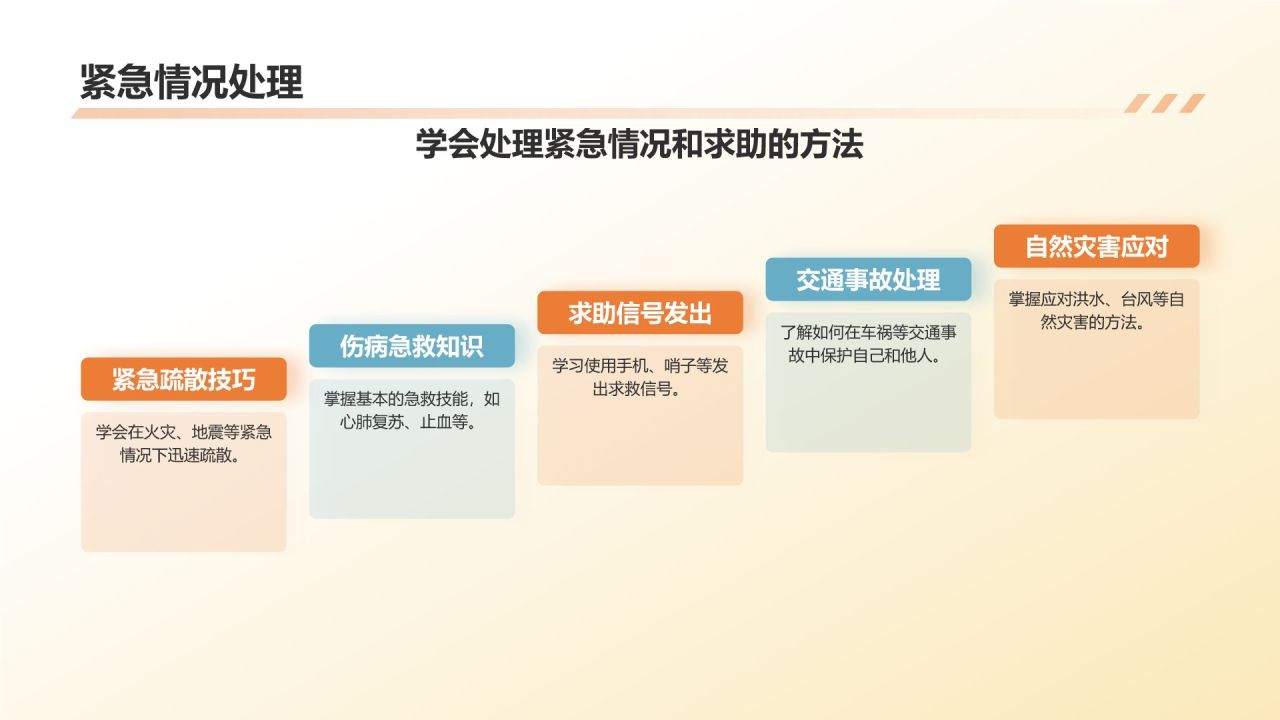 紧急情况处理

学会处理紧急情况和求助的方法

紧急疏散技巧

学会在火灾、地震等紧急情况下迅速疏散。

伤病急救知识

掌握基本的急救技能，如心肺复苏、止血等。

求助信号发出

学习使用手机、哨子等发出求救信号。

交通事故处理

了解如何在车祸等交通事故中保护自己和他人。

自然灾害应对

掌握应对洪水、台风等自然灾害的方法。